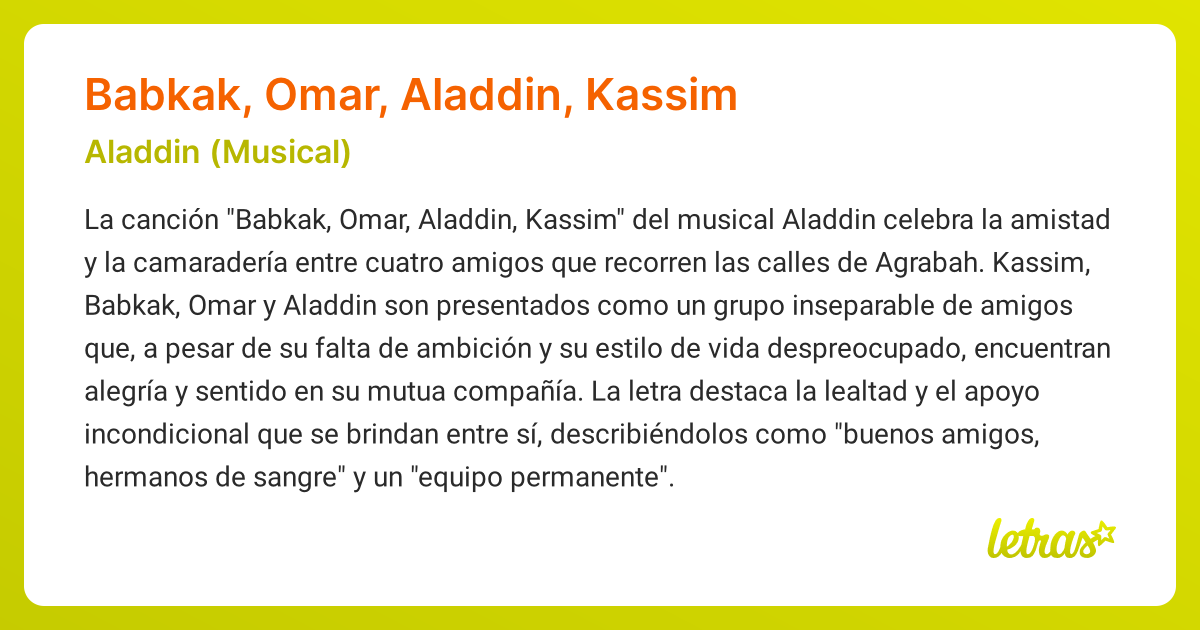 Babkak, Omar, Aladdin, Kassim

Aladdin (Musical)

La canción "Babkak, Omar, Aladdin, Kassim" del musical Aladdin celebra la amistad y la camaradería entre cuatro amigos que recorren las calles de Agrabah. Kassim, Babkak, Omar y Aladdin son presentados como un grupo inseparable de amigos que, a pesar de su falta de ambición y su estilo de vida despreocupado, encuentran alegría y sentido en su mutua compañía. La letra destaca la lealtad y el apoyo incondicional que se brindan entre sí, describiéndolos como "buenos amigos, hermanos de sangre" y un "equipo permanente".

letras